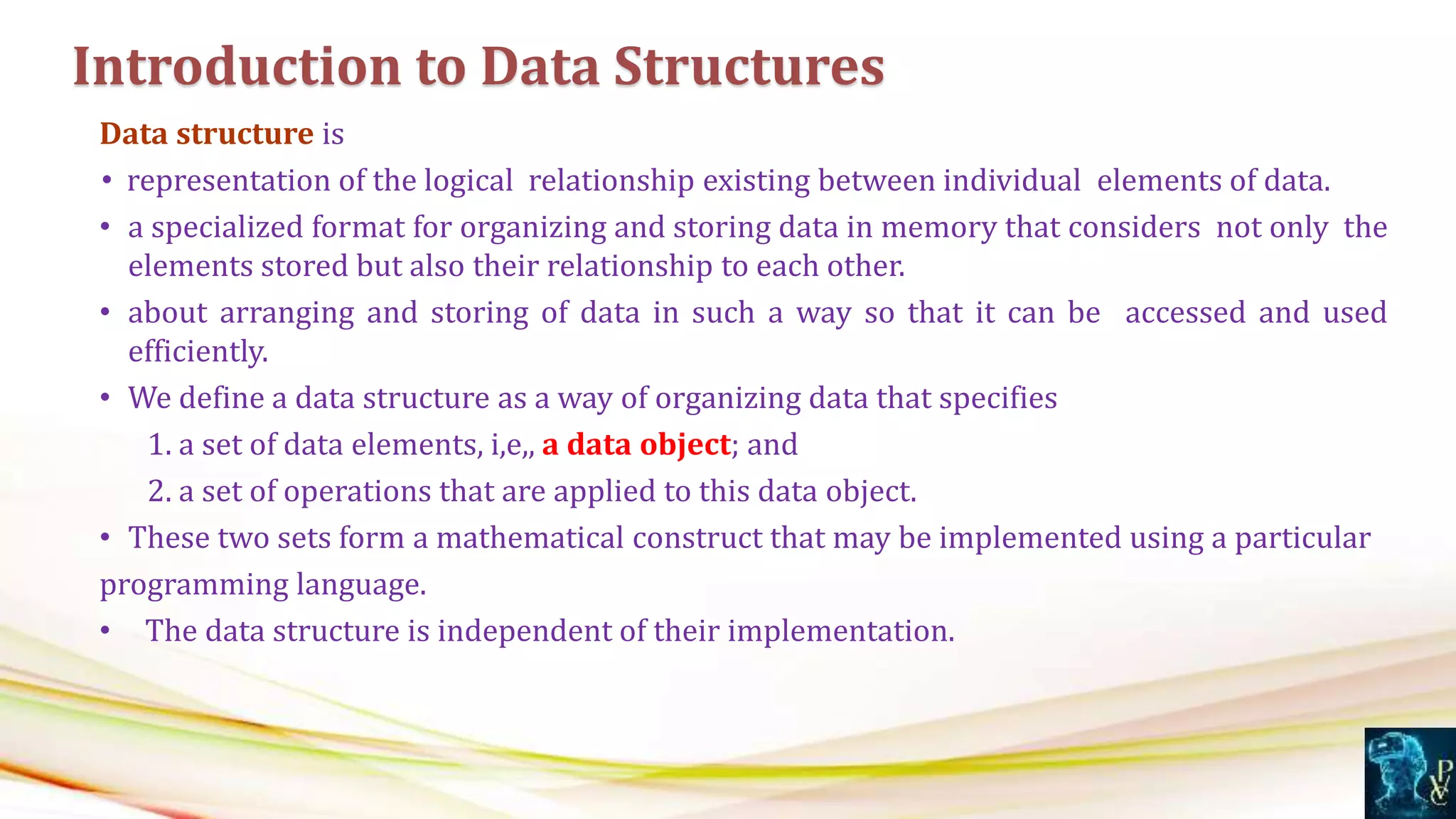 Introduction to Data Structures

Data structure is

• representation of the logical relationship existing between individual elements of data.

• a specialized format for organizing and storing data in memory that considers not only the elements stored but also their relationship to each other.

• about arranging and storing of data in such a way so that it can be accessed and used efficiently.

• We define a data structure as a way of organizing data that specifies

1. a set of data elements, i,e,, a data object; and

2. a set of operations that are applied to this data object.

• These two sets form a mathematical construct that may be implemented using a particular programming language.

• The data structure is independent of their implementation.

PVC